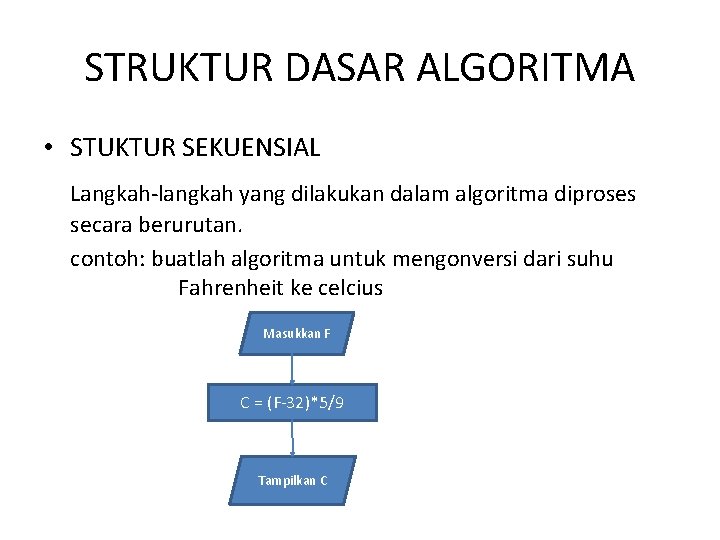 STRUKTUR DASAR ALGORITMA

• STUKTUR SEKUENSIAL

Langkah-langkah yang dilakukan dalam algoritma diproses secara berurutan.

contoh: buatlah algoritma untuk mengonversi dari suhu Fahrenheit ke celcius

Masukkan F

C = (F-32)*5/9

Tampilkan C